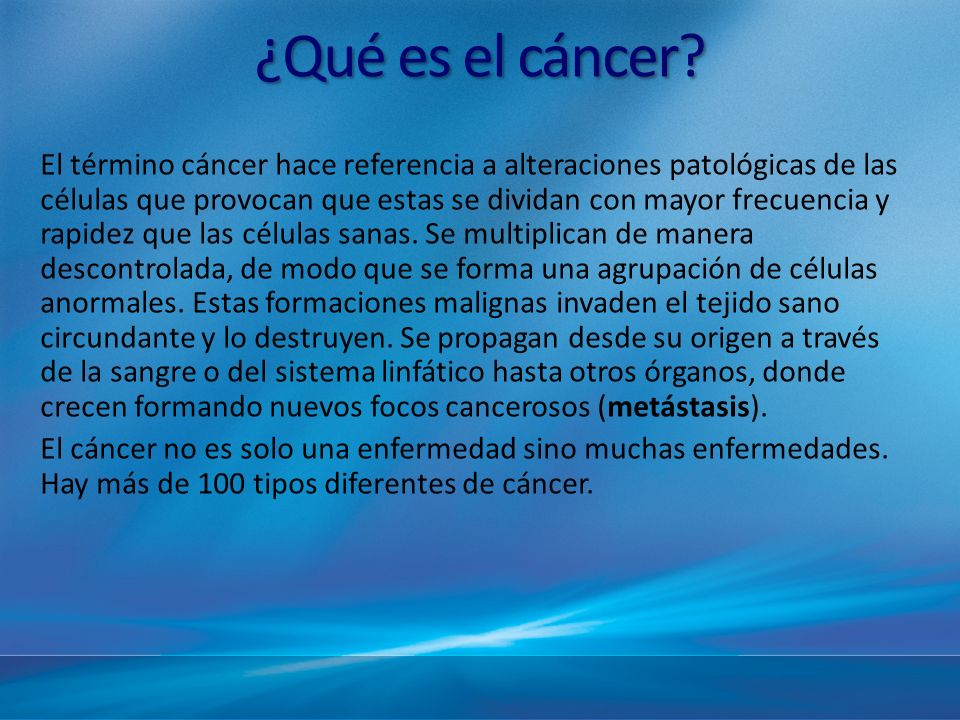 ¿Qué es el cáncer?

El término cáncer hace referencia a alteraciones patológicas de las células que provocan que estas se dividan con mayor frecuencia y rapidez que las células sanas. Se multiplican de manera descontrolada, de modo que se forma una agrupación de células anormales. Estas formaciones malignas invaden el tejido sano circundante y lo destruyen. Se propagan desde su origen a través de la sangre o del sistema linfático hasta otros órganos, donde crecen formando nuevos focos cancerosos (metástasis).

El cáncer no es solo una enfermedad sino muchas enfermedades. Hay más de 100 tipos diferentes de cáncer.